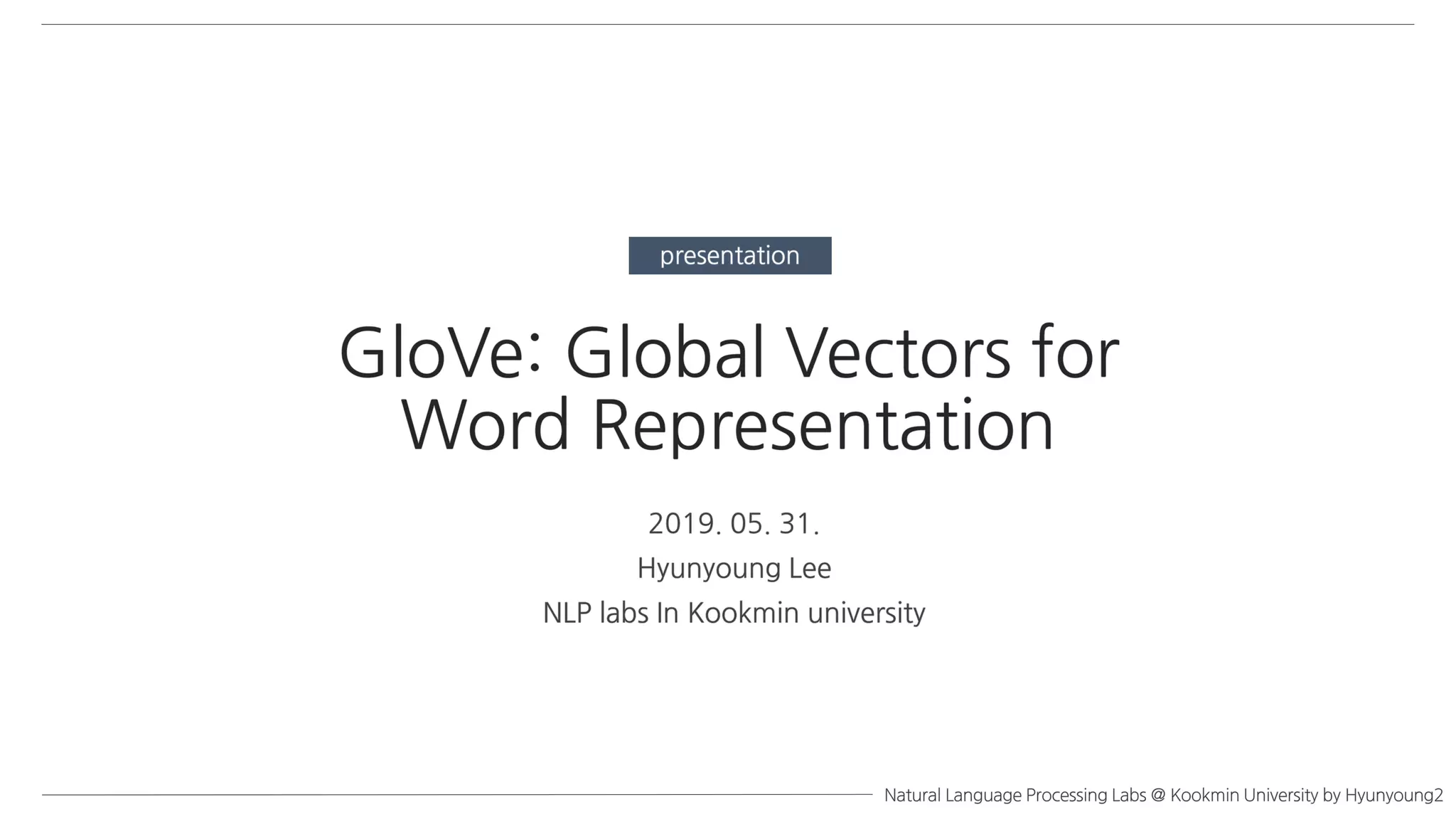 presentation

GloVe: Global Vectors for Word Representation

2019. 05. 31.

Hyunyoung Lee

NLP labs In Kookmin university

Natural Language Processing Labs @ Kookmin University by Hyunyoung2